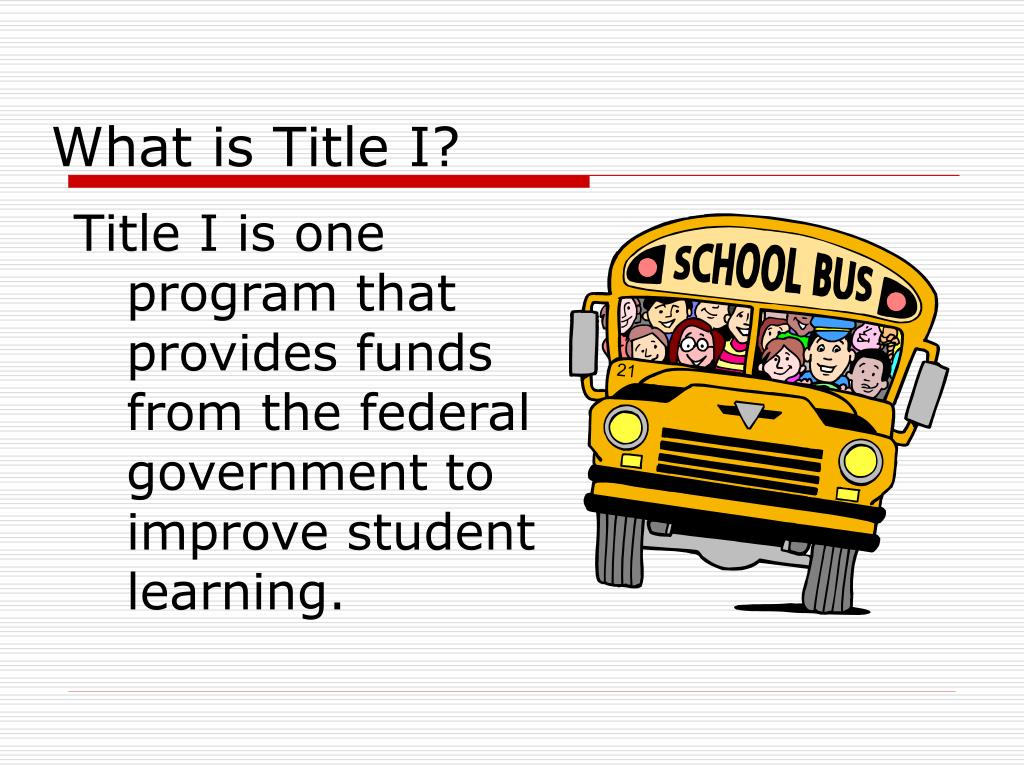 What is Title I?

Title I is one program that provides funds from the federal government to improve student learning.

SCHOOL BUS

21